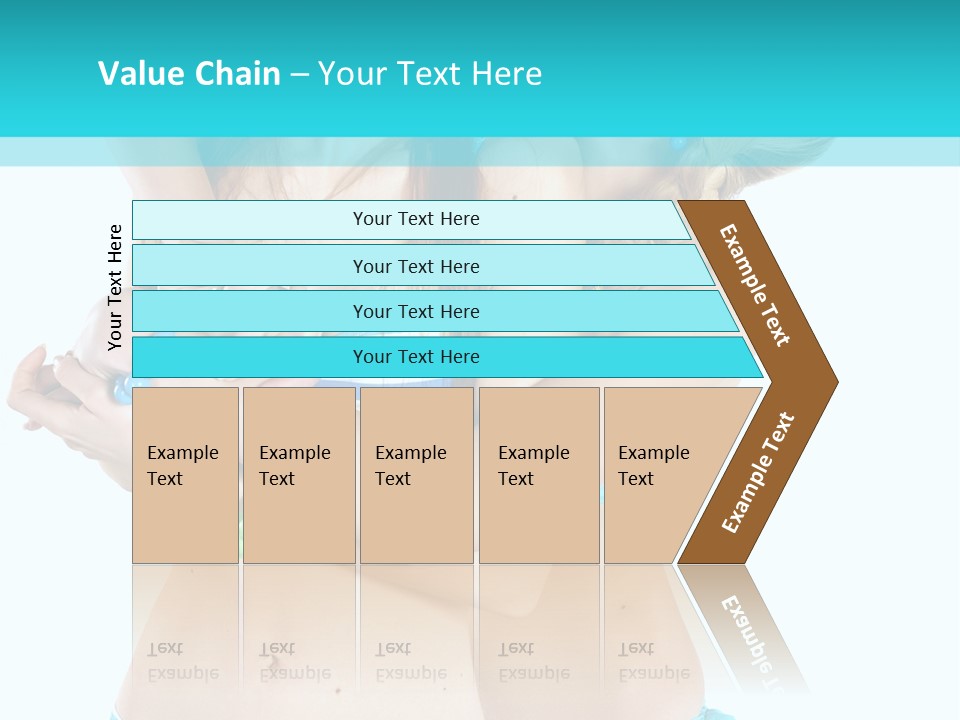 Value Chain – Your Text Here

Your Text Here

Your Text Here

Your Text Here

Your Text Here

Your Text Here

Example Text

Example Text

Example Text

Example Text

Example Text

Example Text

Example Text